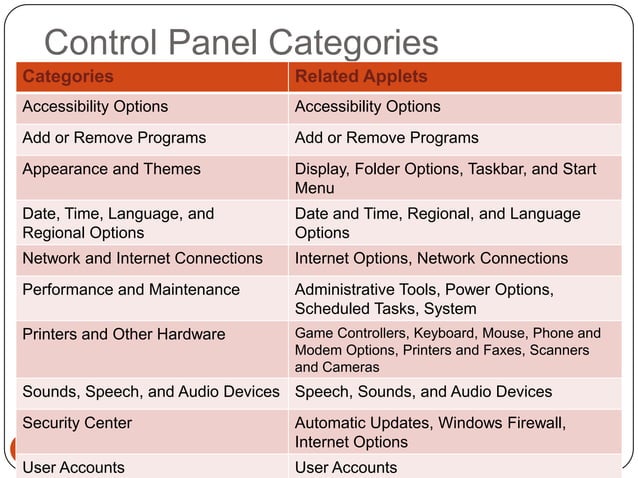 Control Panel Categories

| Categories | Related Applets |
|---|---|
| Accessibility Options | Accessibility Options |
| Add or Remove Programs | Add or Remove Programs |
| Appearance and Themes | Display, Folder Options, Taskbar, and Start Menu |
| Date, Time, Language, and Regional Options | Date and Time, Regional, and Language Options |
| Network and Internet Connections | Internet Options, Network Connections |
| Performance and Maintenance | Administrative Tools, Power Options, Scheduled Tasks, System |
| Printers and Other Hardware | Game Controllers, Keyboard, Mouse, Phone and Modem Options, Printers and Faxes, Scanners and Cameras |
| Sounds, Speech, and Audio Devices | Speech, Sounds, and Audio Devices |
| Security Center | Automatic Updates, Windows Firewall, Internet Options |
| User Accounts | User Accounts |